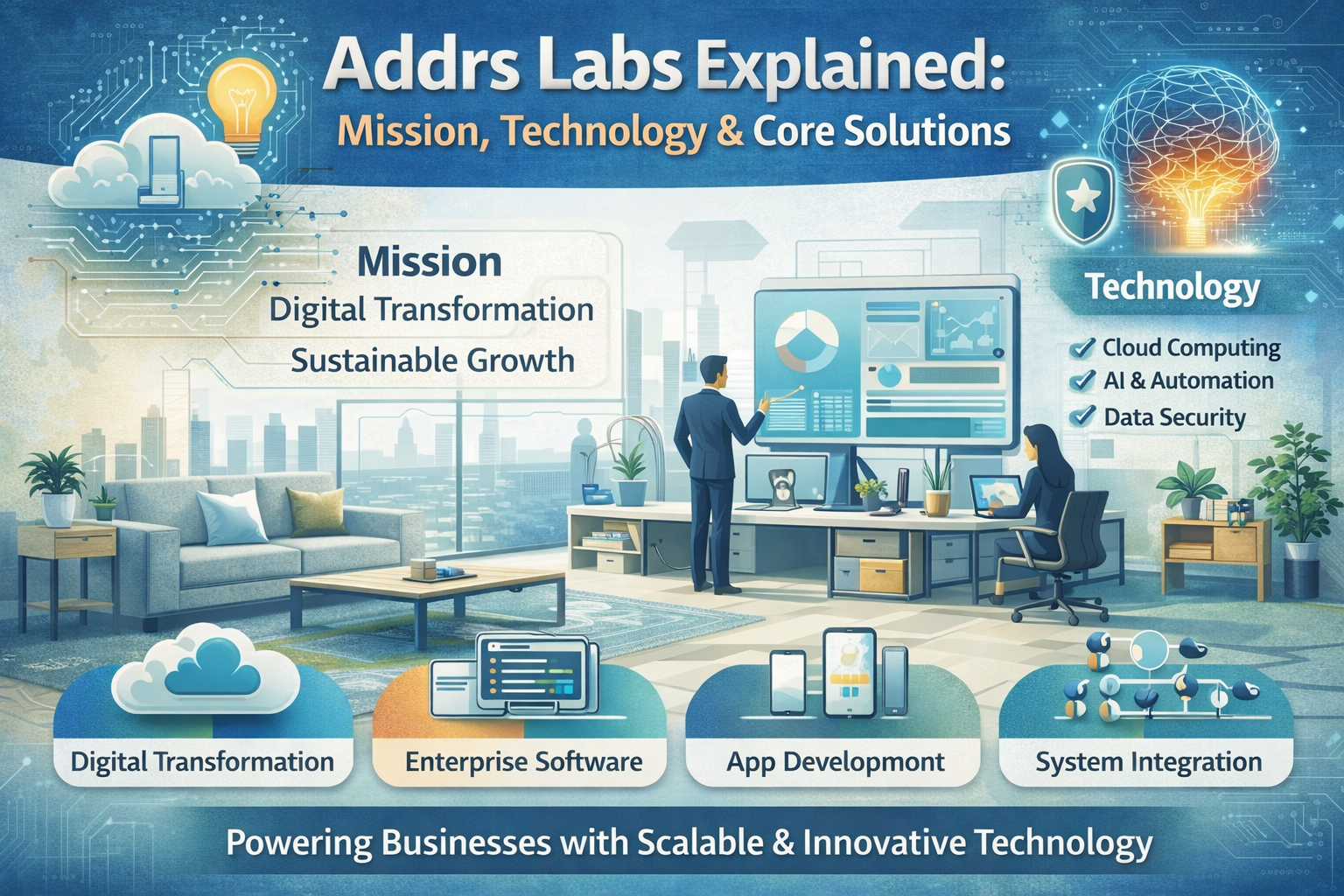 Addrs Labs Explained:
Mission, Technology & Core Solutions

Mission
Digital Transformation
Sustainable Growth

Technology
✓ Cloud Computing
✓ AI & Automation
✓ Data Security

Digital Transformation

Enterprise Software

App Developmont

System Integration

Powering Businesses with Scalable & Innovative Technology